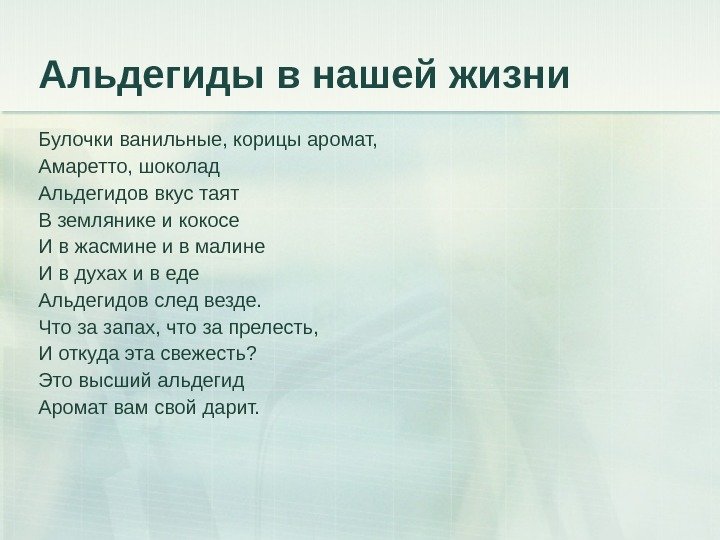 Альдегиды в нашей жизни

Булочки ванильные, корицы аромат,
Амаретто, шоколад
Альдегидов вкус таят
В землянике и кокосе
И в жасмине и в малине
И в духах и в еде
Альдегидов след везде.
Что за запах, что за прелесть,
И откуда эта свежесть?
Это высший альдегид
Аромат вам свой дарит.